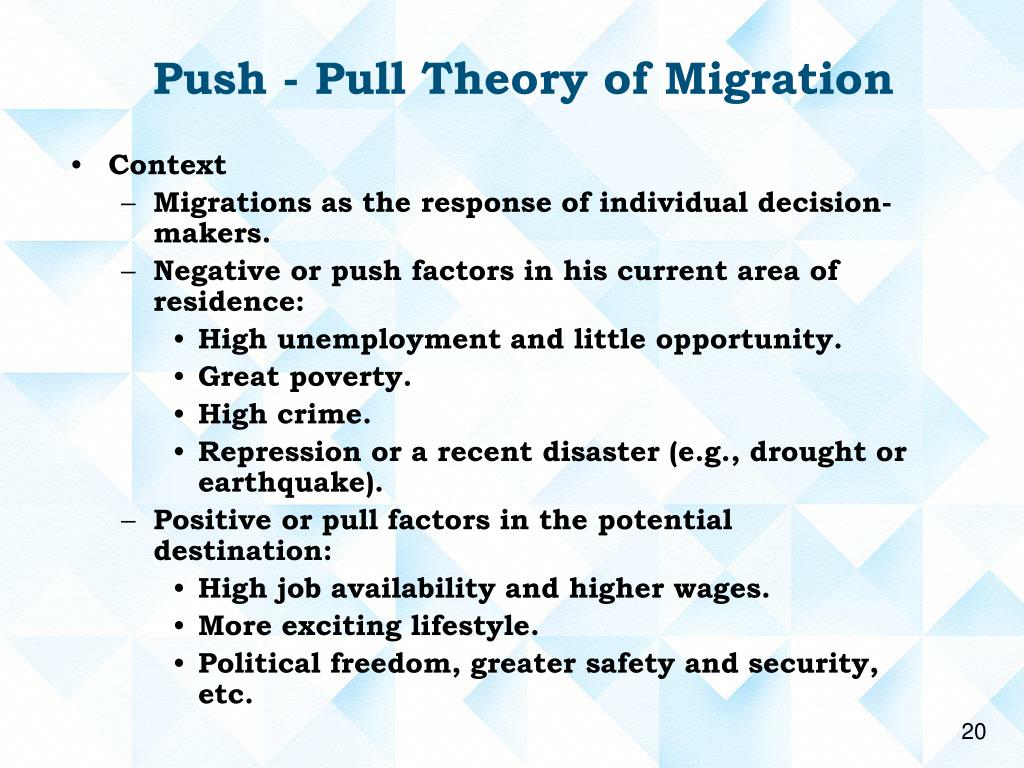 Push - Pull Theory of Migration

• Context
– Migrations as the response of individual decision-makers.
– Negative or push factors in his current area of residence:
• High unemployment and little opportunity.
• Great poverty.
• High crime.
• Repression or a recent disaster (e.g., drought or earthquake).
– Positive or pull factors in the potential destination:
• High job availability and higher wages.
• More exciting lifestyle.
• Political freedom, greater safety and security, etc.

20